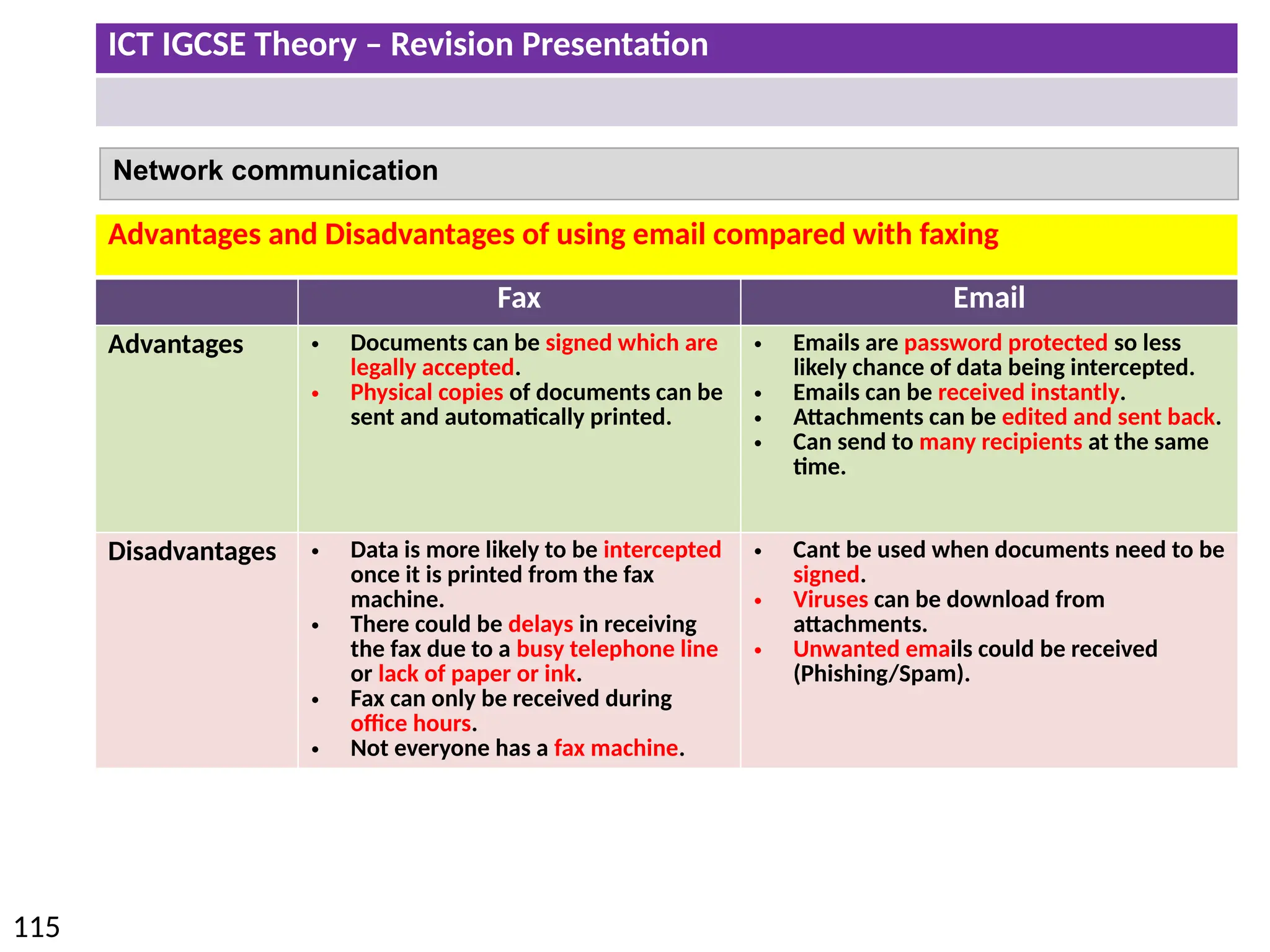 ICT IGCSE Theory – Revision Presentation

Network communication

Advantages and Disadvantages of using email compared with faxing

| | Fax | Email |
|---|---|---|
| Advantages | • Documents can be signed which are legally accepted. • Physical copies of documents can be sent and automatically printed. | • Emails are password protected so less likely chance of data being intercepted. • Emails can be received instantly. • Attachments can be edited and sent back. • Can send to many recipients at the same time. |
| Disadvantages | • Data is more likely to be intercepted once it is printed from the fax machine. • There could be delays in receiving the fax due to a busy telephone line or lack of paper or ink. • Fax can only be received during office hours. • Not everyone has a fax machine. | • Cant be used when documents need to be signed. • Viruses can be download from attachments. • Unwanted emails could be received (Phishing/Spam). |

115